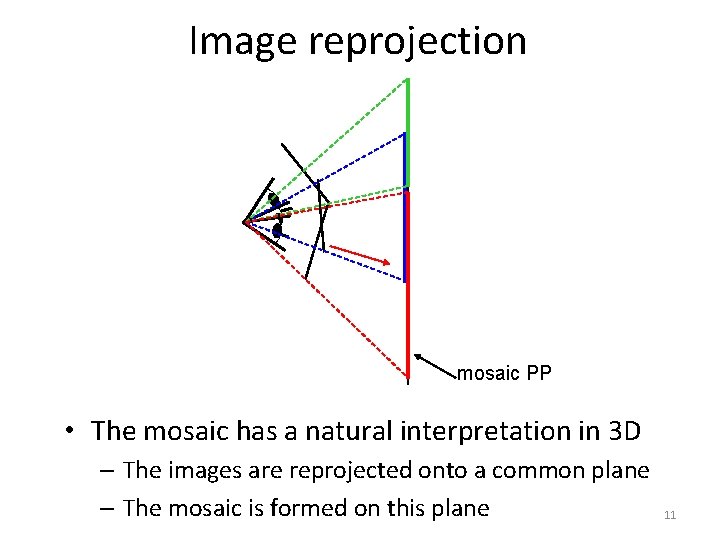 Image reprojection

mosaic PP

• The mosaic has a natural interpretation in 3D
  – The images are reprojected onto a common plane
  – The mosaic is formed on this plane

11